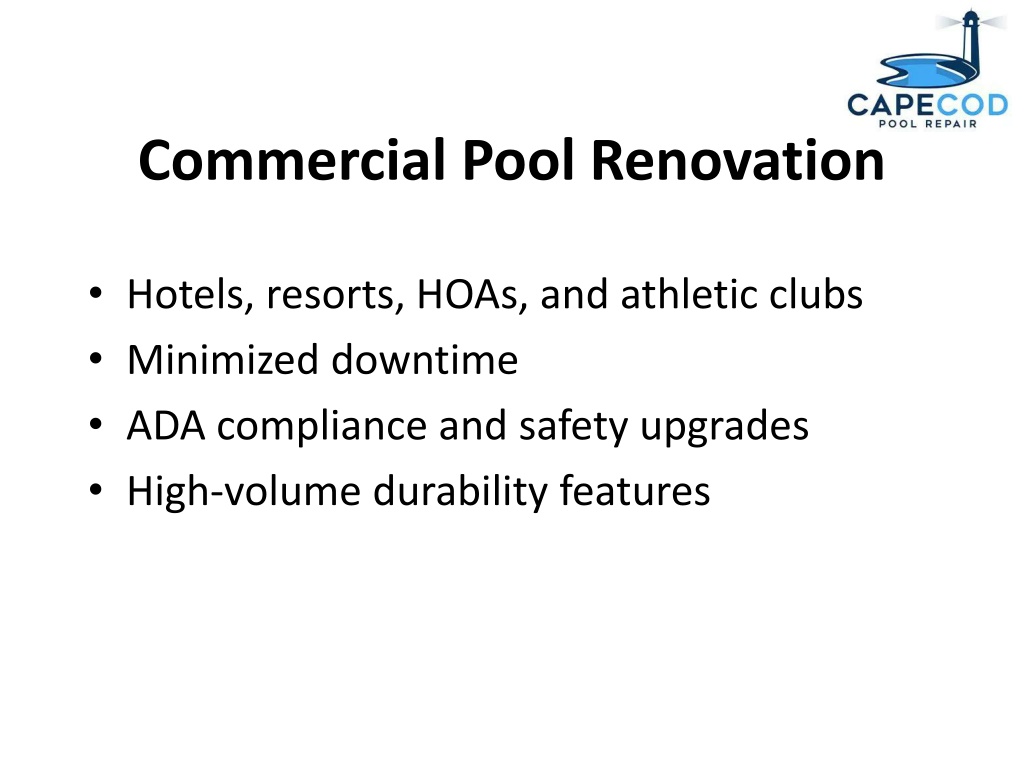 CAPECOD
POOL REPAIR

Commercial Pool Renovation

• Hotels, resorts, HOAs, and athletic clubs
• Minimized downtime
• ADA compliance and safety upgrades
• High-volume durability features